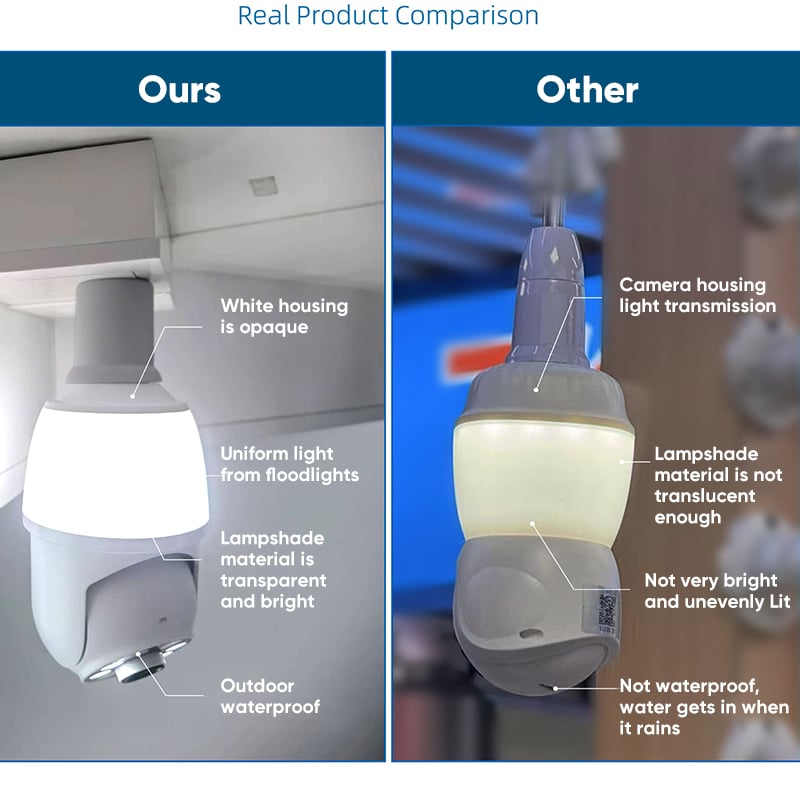 Real Product Comparison

Ours

White housing is opaque

Uniform light from floodlights

Lampshade material is transparent and bright

Outdoor waterproof

Other

Camera housing light transmission

Lampshade material is not translucent enough

Not very bright and unevenly Lit

Not waterproof, water gets in when it rains